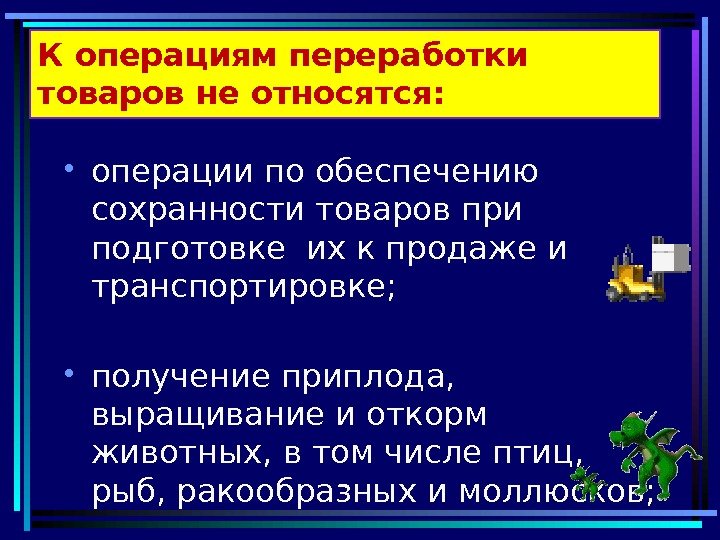 К операциям переработки товаров не относятся:

• операции по обеспечению сохранности товаров при подготовке их к продаже и транспортировке;

• получение приплода, выращивание и откорм животных, в том числе птиц, рыб, ракообразных и моллюсков;